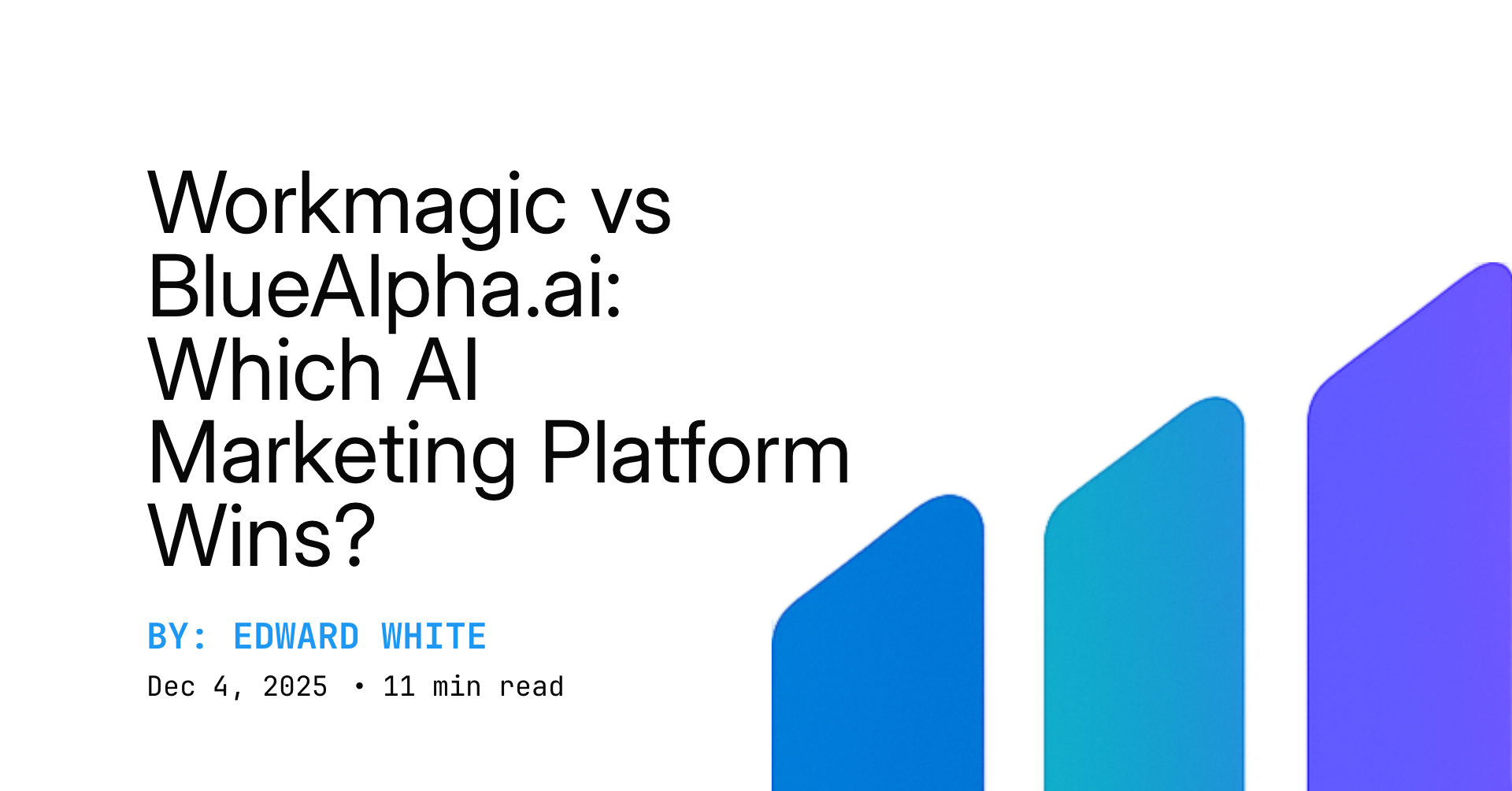 Workmagic vs BlueAlpha.ai: Which AI Marketing Platform Wins?

BY: EDWARD WHITE

Dec 4, 2025 • 11 min read